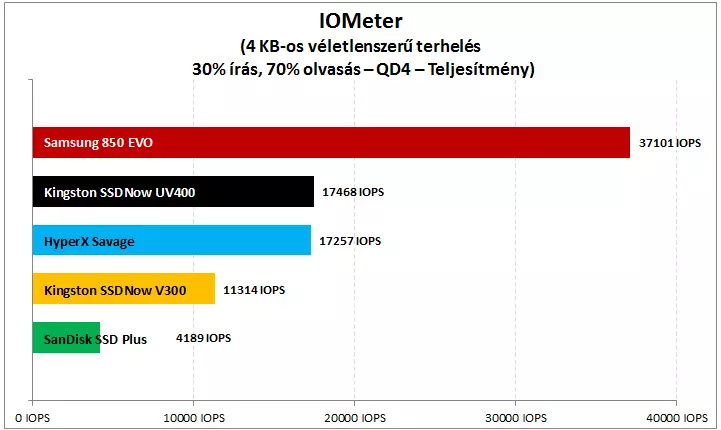 IOMeter
(4 KB-os véletlenszerű terhelés
30% írás, 70% olvasás – QD4 – Teljesítmény)

Samsung 850 EVO 37101 IOPS
Kingston SSDNow UV400 17468 IOPS
HyperX Savage 17257 IOPS
Kingston SSDNow V300 11314 IOPS
SanDisk SSD Plus 4189 IOPS

0 IOPS 10000 IOPS 20000 IOPS 30000 IOPS 40000 IOPS